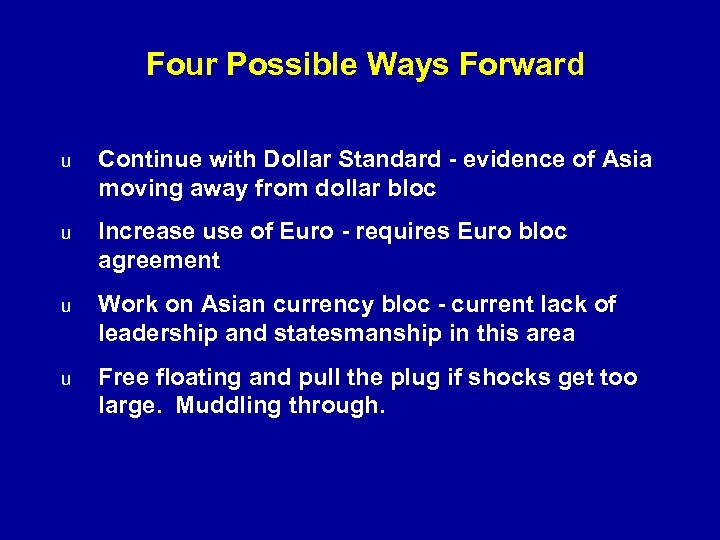 Four Possible Ways Forward

u Continue with Dollar Standard - evidence of Asia moving away from dollar bloc

u Increase use of Euro - requires Euro bloc agreement

u Work on Asian currency bloc - current lack of leadership and statesmanship in this area

u Free floating and pull the plug if shocks get too large. Muddling through.